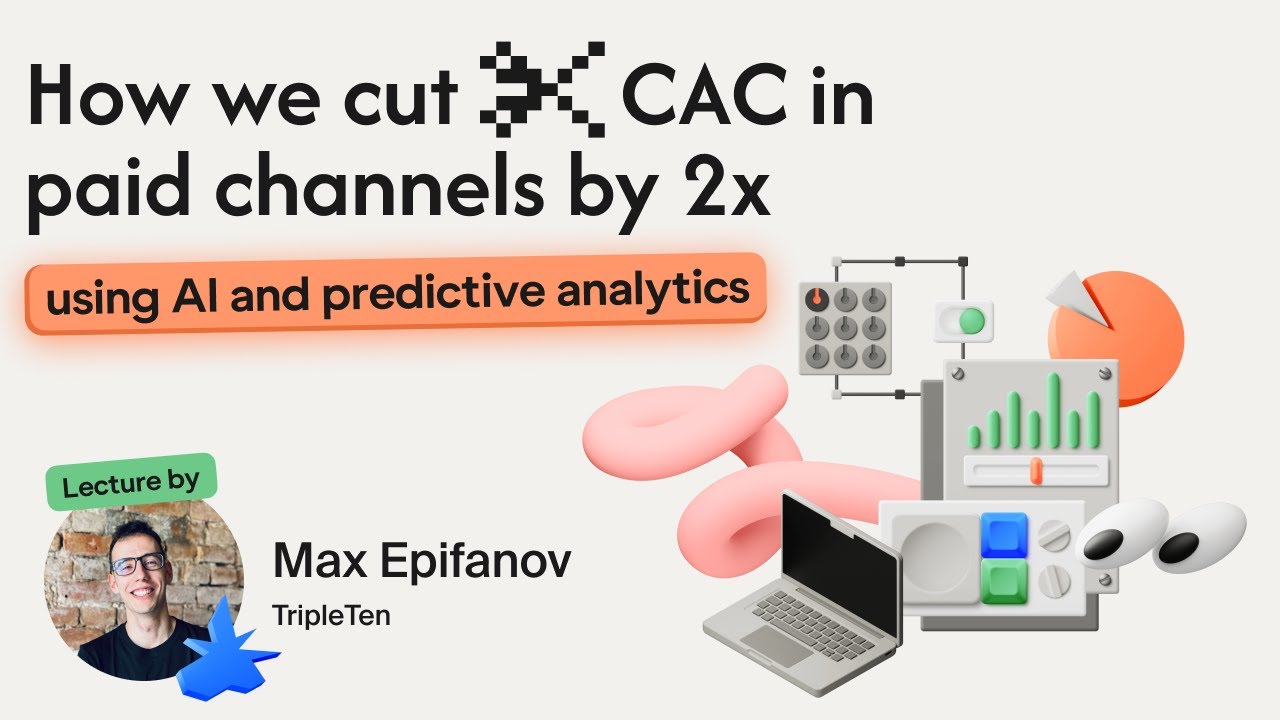 How we cut CAC in paid channels by 2x

using AI and predictive analytics

Lecture by

Max Epifanov

TripleTen